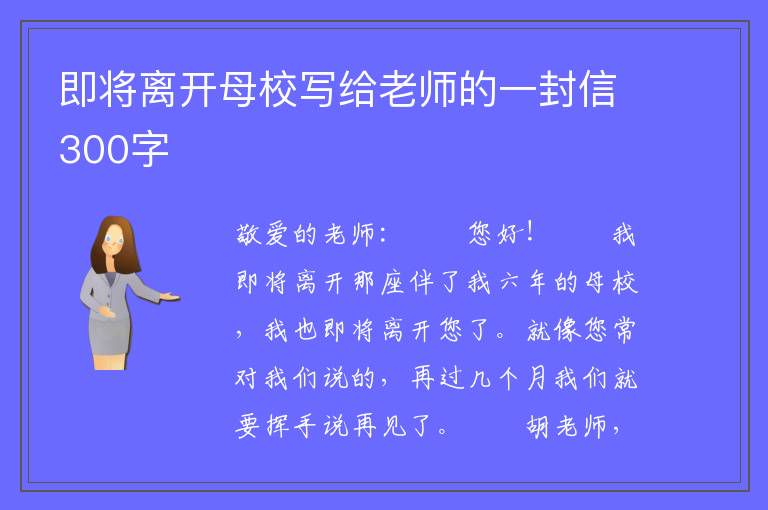 即将离开母校写给老师的一封信300字

敬爱的老师：　　您好！　　我即将离开那座伴了我六年的母校，我也即将离开您了。就像您常对我们说的，再过几个月我们就要挥手说再见了。　　胡老师，